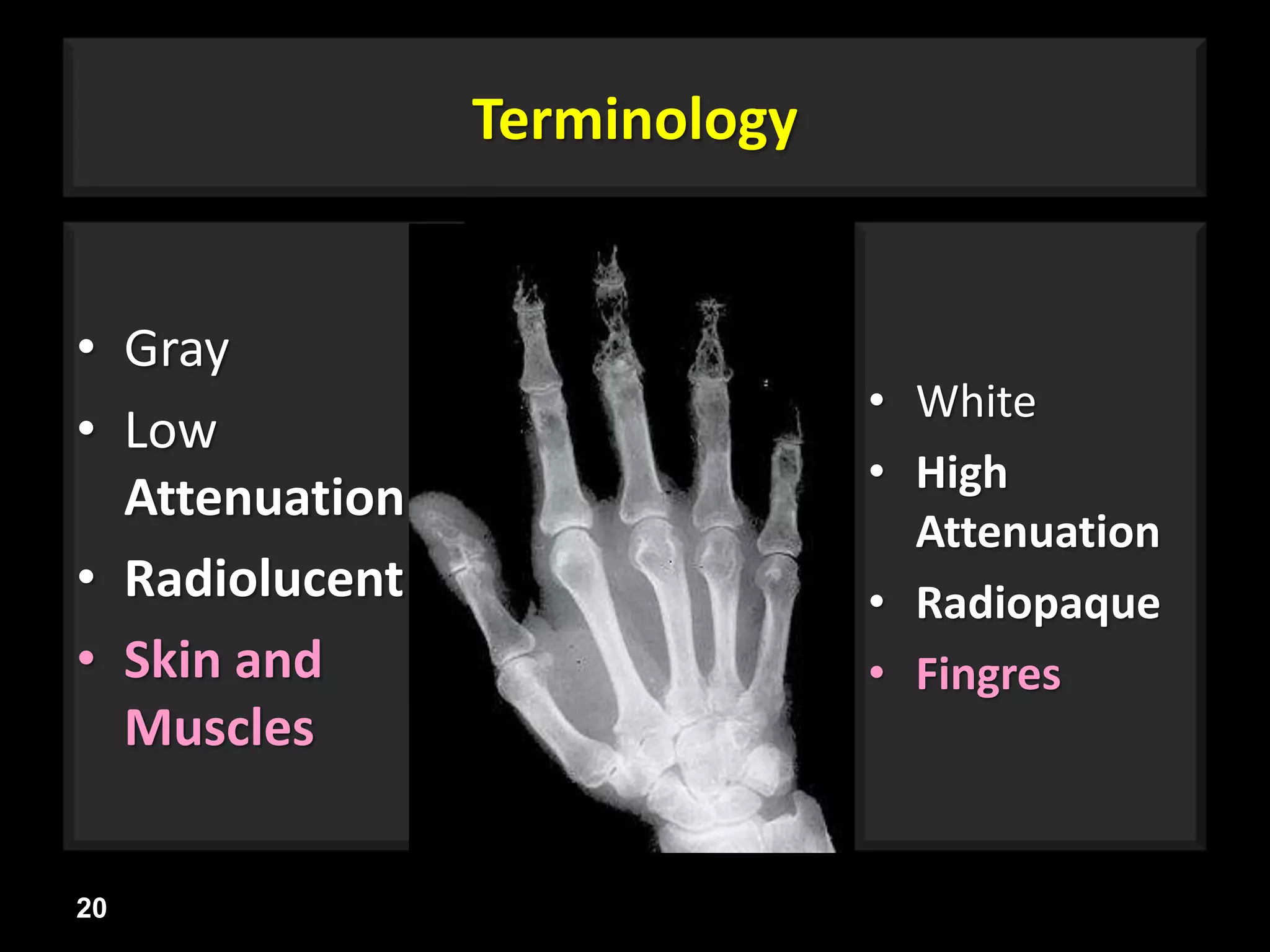 Terminology

• Gray
• Low Attenuation
• Radiolucent
• Skin and Muscles

• White
• High Attenuation
• Radiopaque
• Fingres

20